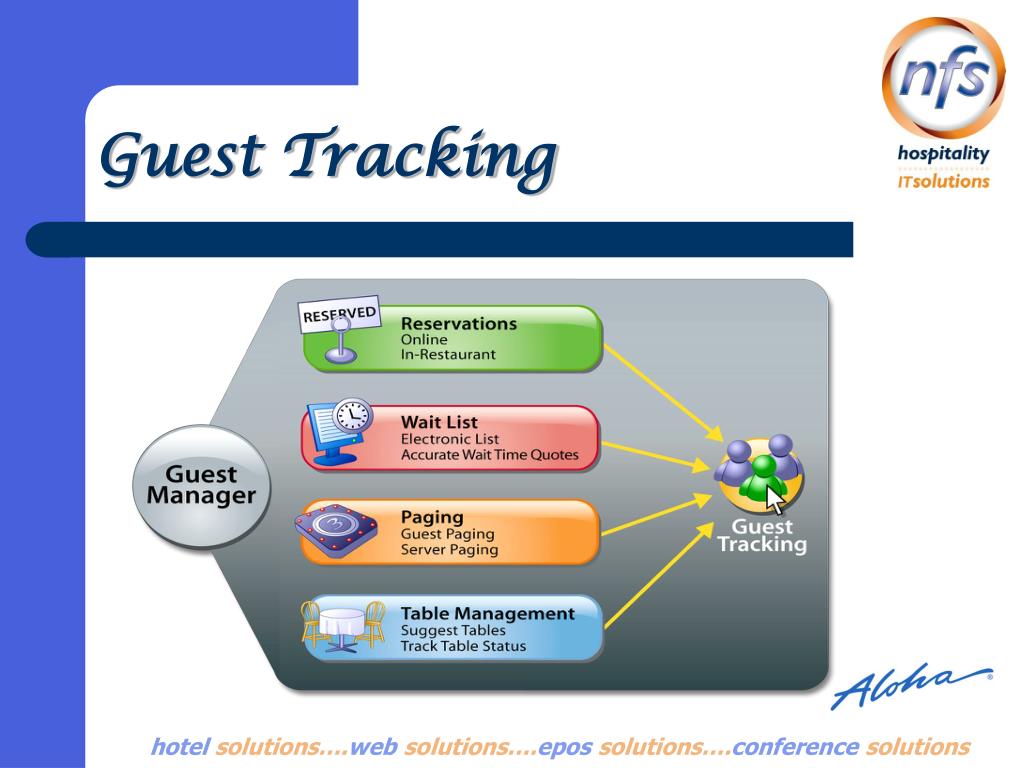 Guest Tracking

nfs
hospitality
ITsolutions

Guest Manager

RESERVED
Reservations
Online
In-Restaurant

Wait List
Electronic List
Accurate Wait Time Quotes

Paging
Guest Paging
Server Paging

Table Management
Suggest Tables
Track Table Status

Guest Tracking

Aloha®

hotel solutions….web solutions….epos solutions….conference solutions